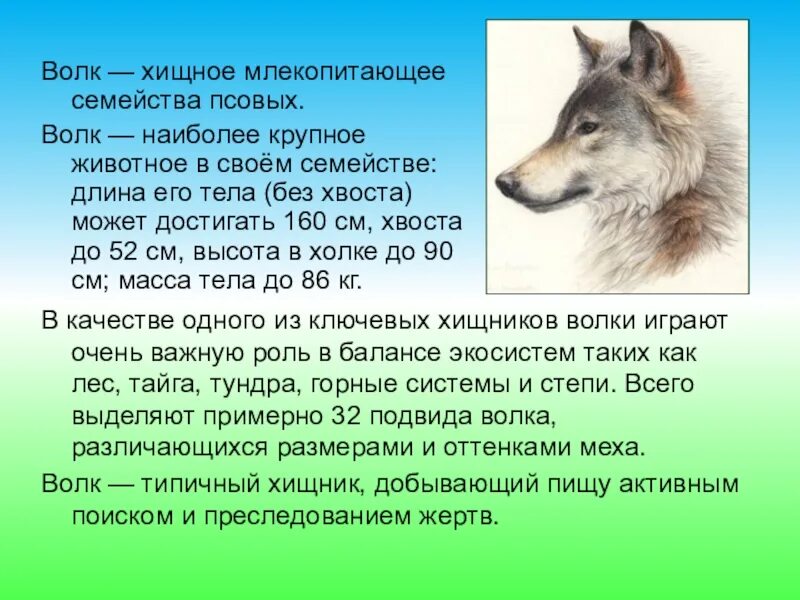 Волк — хищное млекопитающее семейства псовых.

Волк — наиболее крупное животное в своём семействе: длина его тела (без хвоста) может достигать 160 см, хвоста до 52 см, высота в холке до 90 см; масса тела до 86 кг.

В качестве одного из ключевых хищников волки играют очень важную роль в балансе экосистем таких как лес, тайга, тундра, горные системы и степи. Всего выделяют примерно 32 подвида волка, различающихся размерами и оттенками меха.

Волк — типичный хищник, добывающий пищу активным поиском и преследованием жертв.